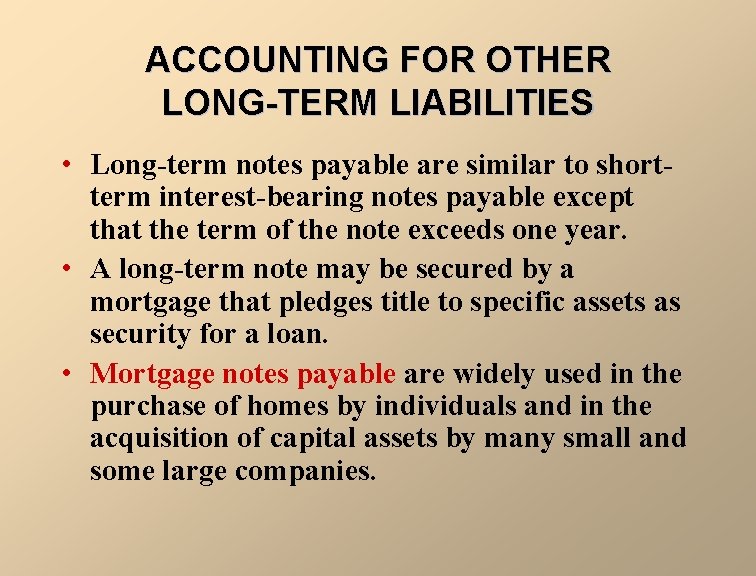 ACCOUNTING FOR OTHER LONG-TERM LIABILITIES

• Long-term notes payable are similar to short-term interest-bearing notes payable except that the term of the note exceeds one year.

• A long-term note may be secured by a mortgage that pledges title to specific assets as security for a loan.

• Mortgage notes payable are widely used in the purchase of homes by individuals and in the acquisition of capital assets by many small and some large companies.